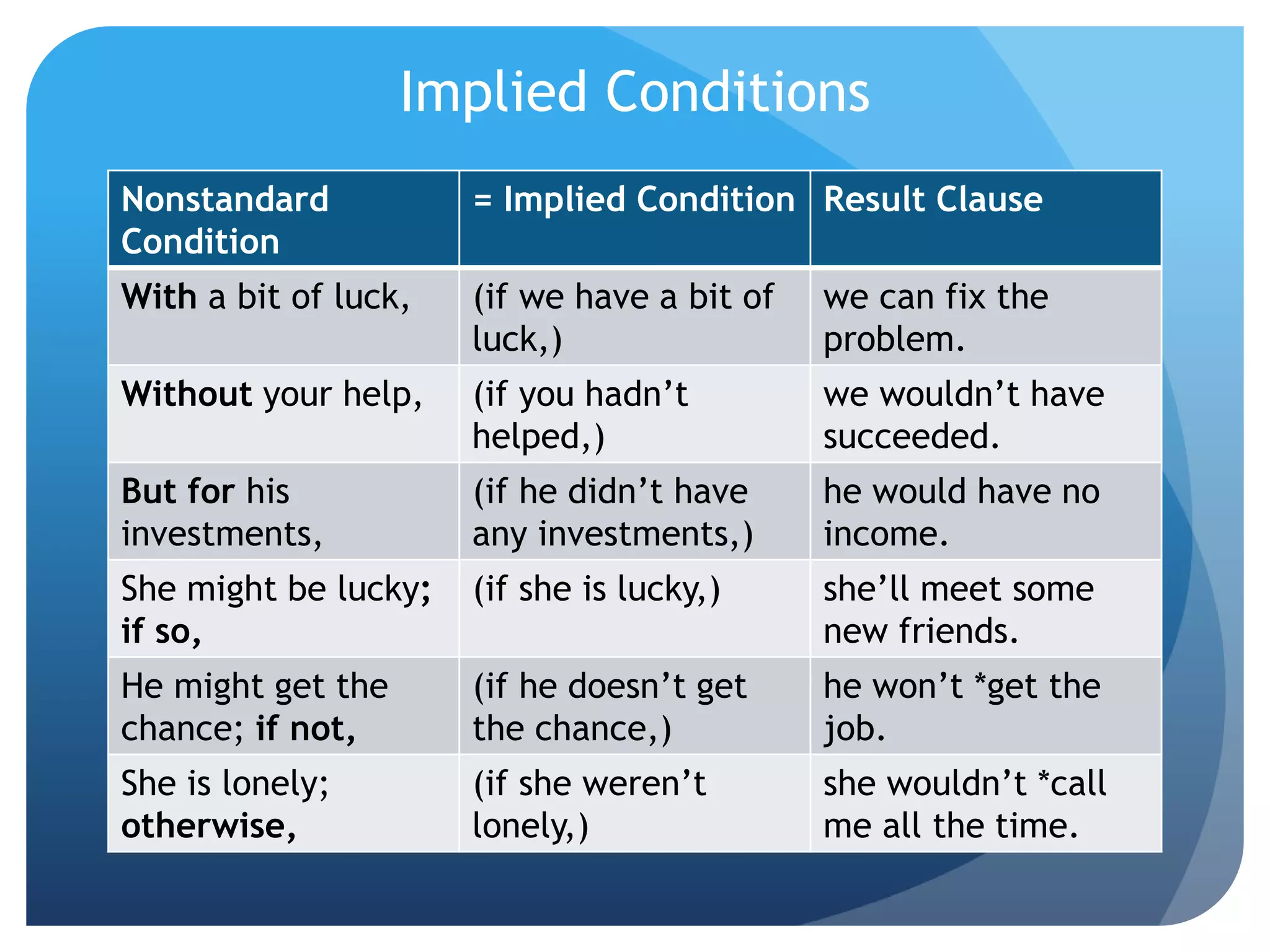 Implied Conditions

| Nonstandard Condition | = Implied Condition | Result Clause |
|---|---|---|
| With a bit of luck, | (if we have a bit of luck,) | we can fix the problem. |
| Without your help, | (if you hadn’t helped,) | we wouldn’t have succeeded. |
| But for his investments, | (if he didn’t have any investments,) | he would have no income. |
| She might be lucky; if so, | (if she is lucky,) | she’ll meet some new friends. |
| He might get the chance; if not, | (if he doesn’t get the chance,) | he won’t *get the job. |
| She is lonely; otherwise, | (if she weren’t lonely,) | she wouldn’t *call me all the time. |